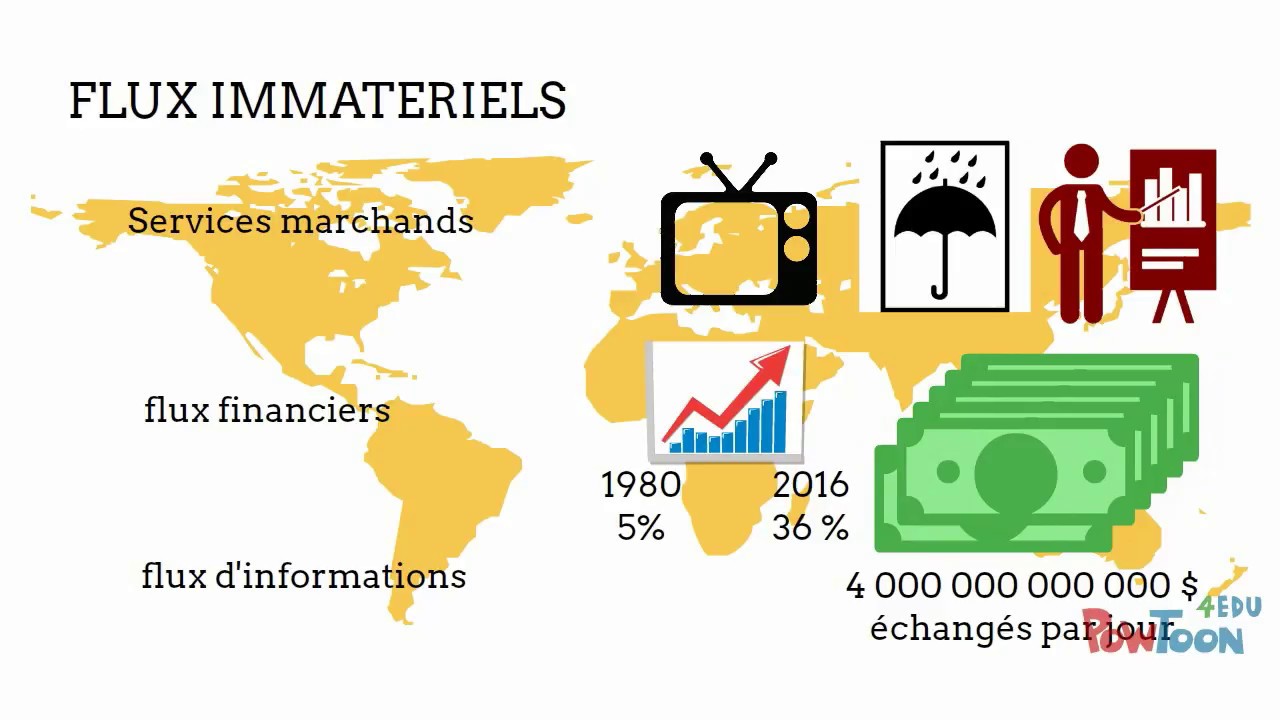 FLUX IMMATERIELS

Services marchands

flux financiers

1980
5%

2016
36 %

flux d'informations

4 000 000 000 000 $
échangés par jour

POWTOON 4EDU